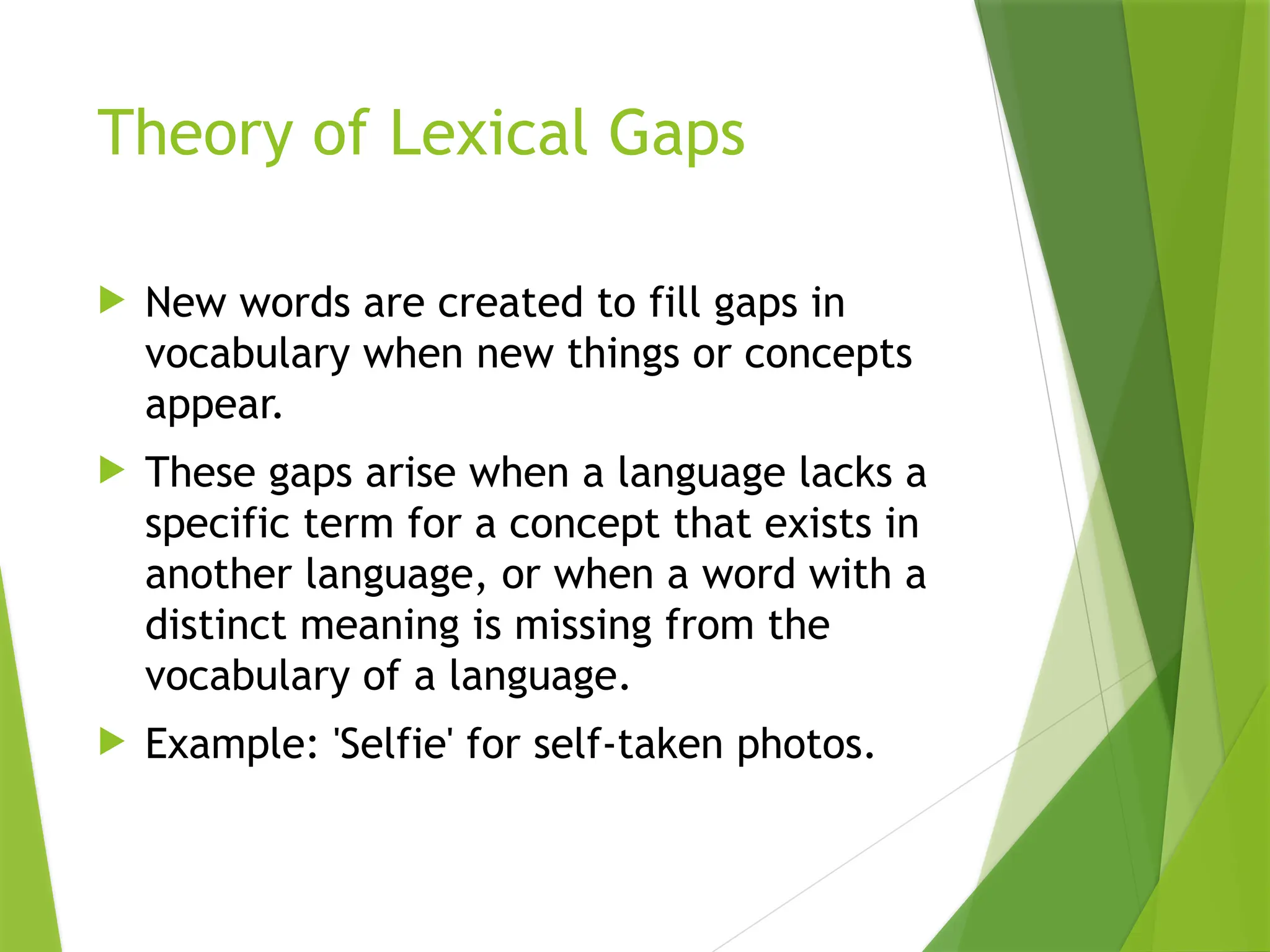 Theory of Lexical Gaps

New words are created to fill gaps in vocabulary when new things or concepts appear.

These gaps arise when a language lacks a specific term for a concept that exists in another language, or when a word with a distinct meaning is missing from the vocabulary of a language.

Example: 'Selfie' for self-taken photos.